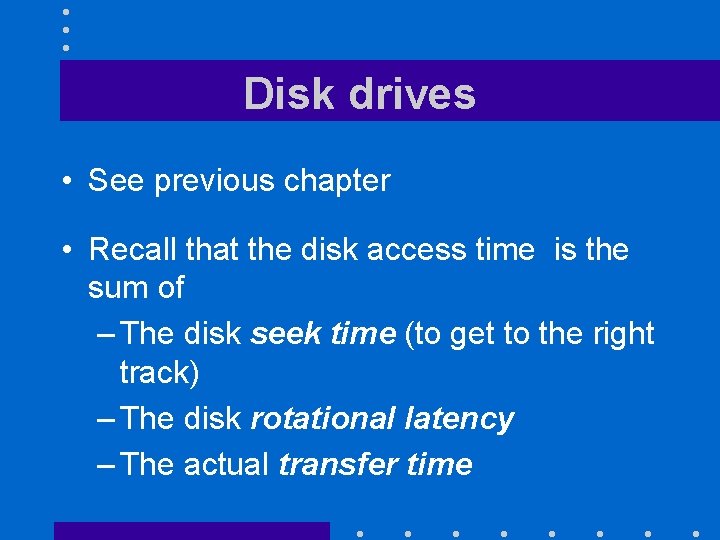 Disk drives

• See previous chapter

• Recall that the disk access time is the sum of
– The disk seek time (to get to the right track)
– The disk rotational latency
– The actual transfer time